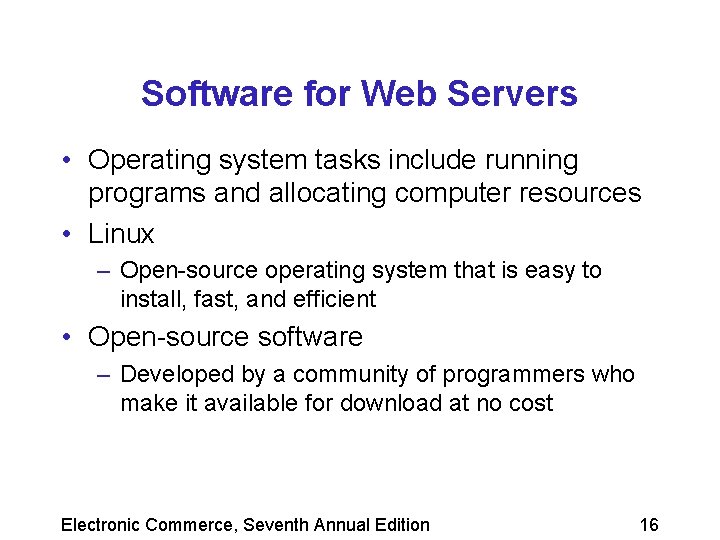 Software for Web Servers

• Operating system tasks include running programs and allocating computer resources
• Linux
– Open-source operating system that is easy to install, fast, and efficient
• Open-source software
– Developed by a community of programmers who make it available for download at no cost

Electronic Commerce, Seventh Annual Edition

16